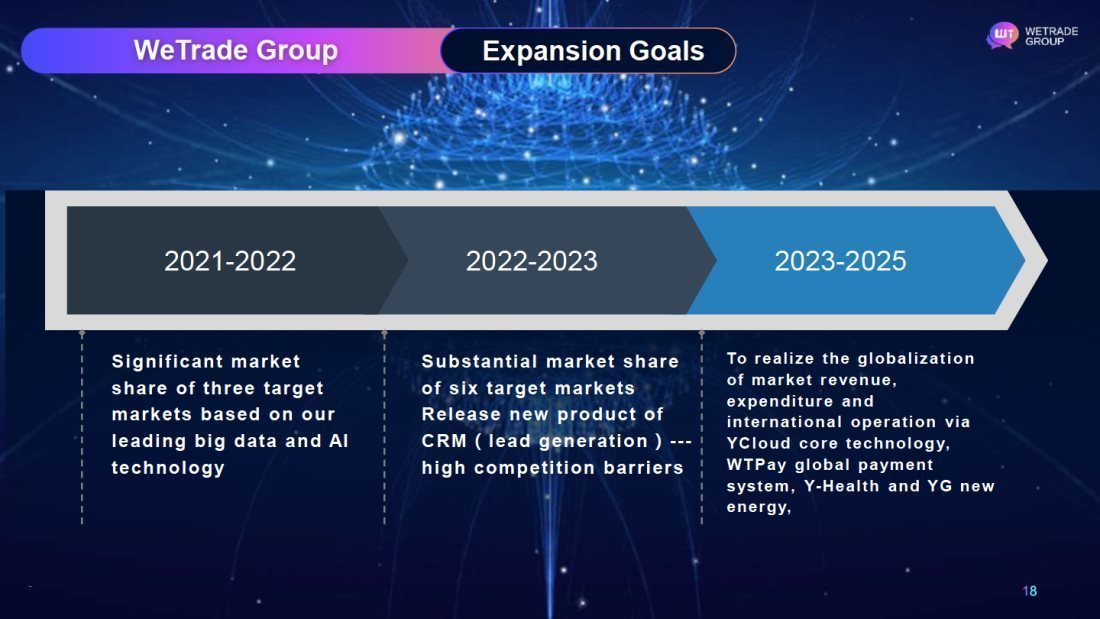 WeTrade Group

Expansion Goals

WT WETRADE GROUP

2021-2022

2022-2023

2023-2025

Significant market share of three target markets based on our leading big data and AI technology

Substantial market share of six target markets Release new product of CRM ( lead generation ) --- high competition barriers

To realize the globalization of market revenue, expenditure and international operation via YCloud core technology, WTPay global payment system, Y-Health and YG new energy,

18